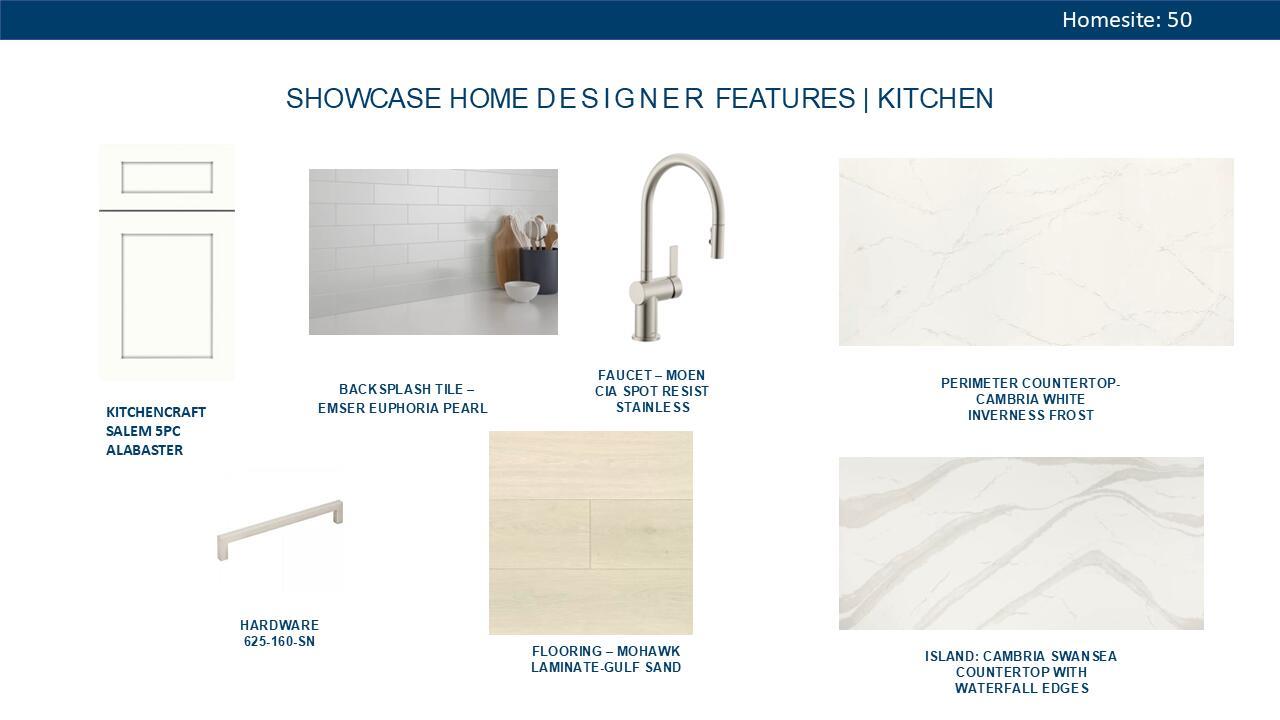 Homesite: 50

SHOWCASE HOME DESIGNER FEATURES | KITCHEN

KITCHENCRAFT SALEM 5PC ALABASTER

BACKSPLASH TILE – EMSER EUPHORIA PEARL

FAUCET – MOEN CIA SPOT RESIST STAINLESS

PERIMETER COUNTERTOP- CAMBRIA WHITE INVERNESS FROST

HARDWARE 625-160-SN

FLOORING – MOHAWK LAMINATE-GULF SAND

ISLAND: CAMBRIA SWANSEA COUNTERTOP WITH WATERFALL EDGES